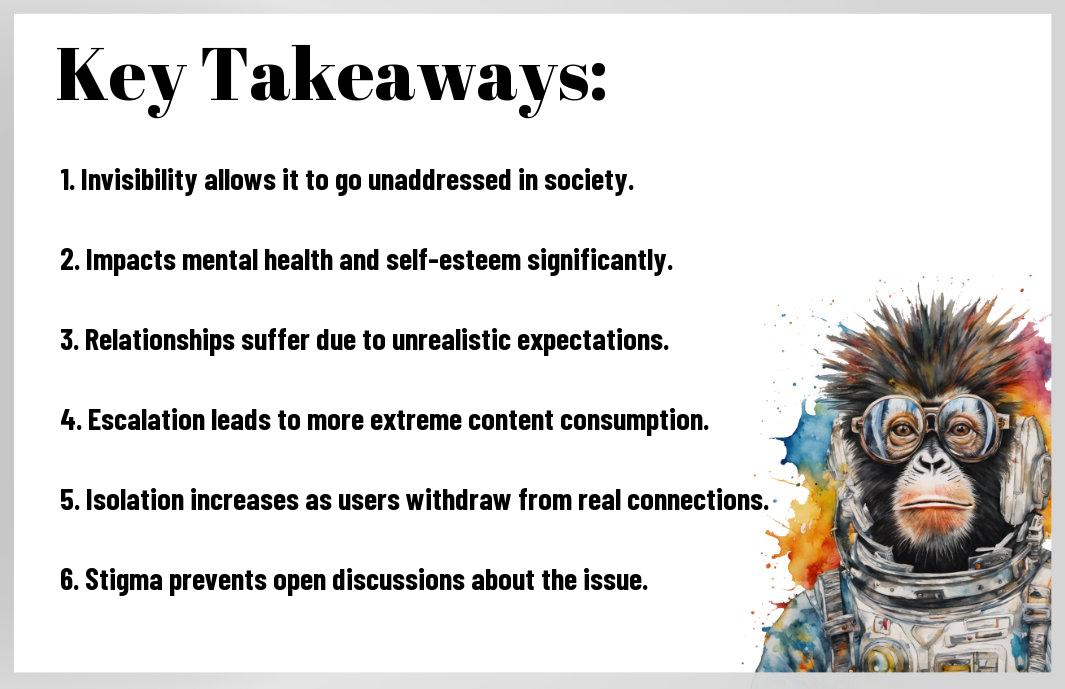 Key Takeaways:

1. Invisibility allows it to go unaddressed in society.

2. Impacts mental health and self-esteem significantly.

3. Relationships suffer due to unrealistic expectations.

4. Escalation leads to more extreme content consumption.

5. Isolation increases as users withdraw from real connections.

6. Stigma prevents open discussions about the issue.